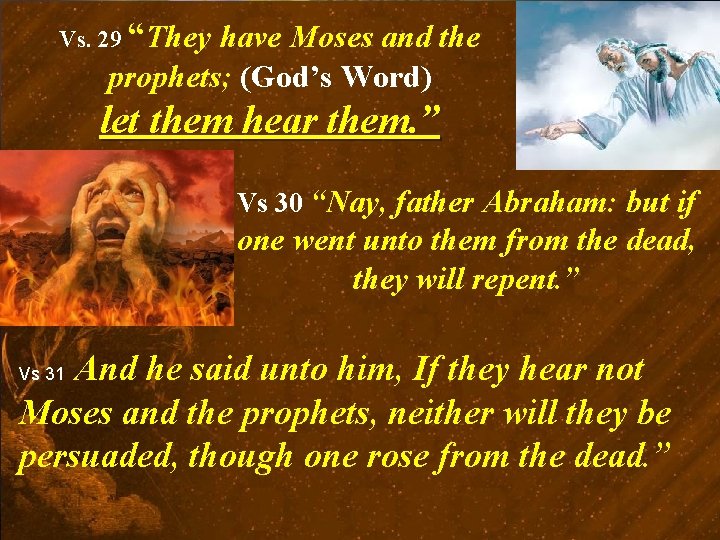 Vs. 29 “They have Moses and the prophets; (God’s Word) let them hear them.”

Vs 30 “Nay, father Abraham: but if one went unto them from the dead, they will repent.”

Vs 31 And he said unto him, If they hear not Moses and the prophets, neither will they be persuaded, though one rose from the dead.”